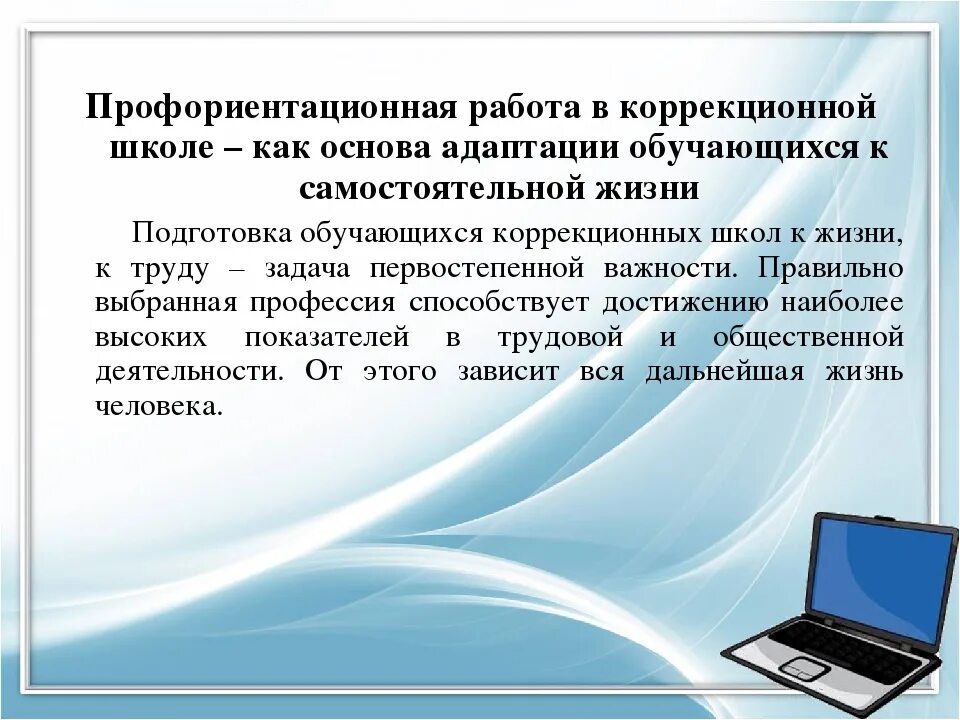 Профориентационная работа в коррекционной школе – как основа адаптации обучающихся к самостоятельной жизни

Подготовка обучающихся коррекционных школ к жизни, к труду – задача первостепенной важности. Правильно выбранная профессия способствует достижению наиболее высоких показателей в трудовой и общественной деятельности. От этого зависит вся дальнейшая жизнь человека.